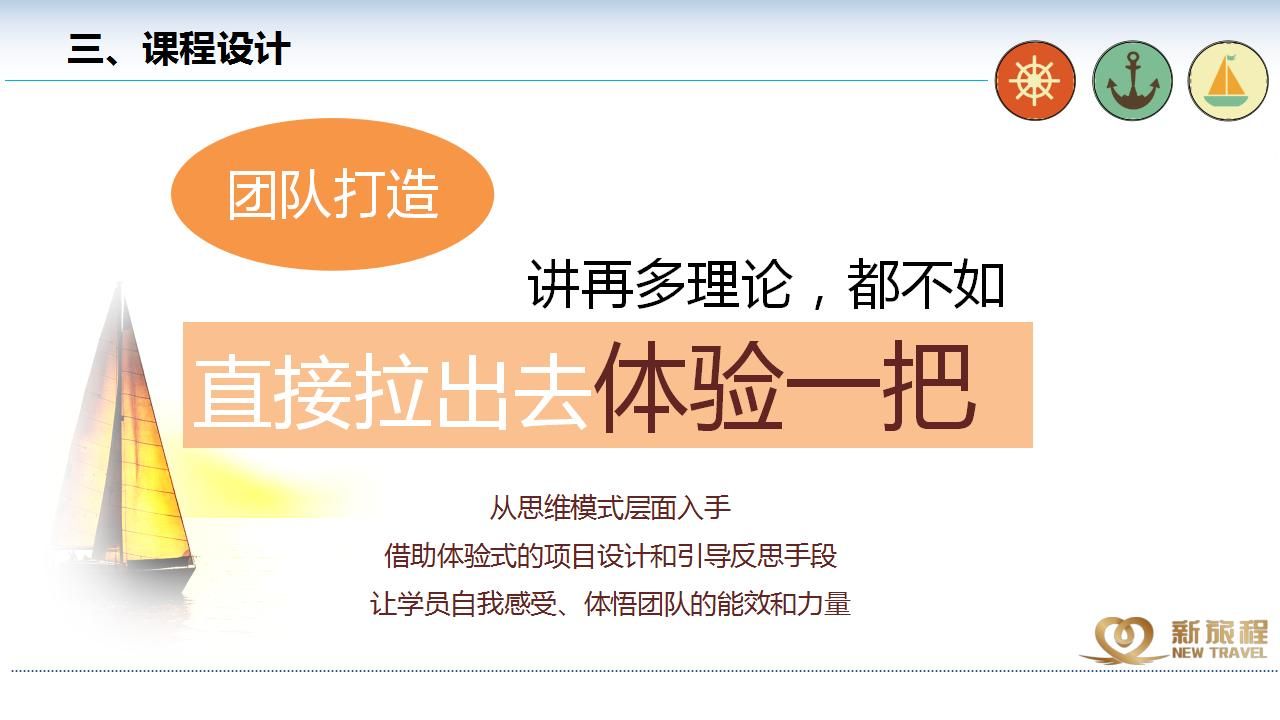 三、课程设计

团队打造

讲再多理论，都不如

直接拉出去体验一把

从思维模式层面入手

借助体验式的项目设计和引导反思手段

让学员自我感受、体悟团队的能效和力量

新旅程
NEW TRAVEL